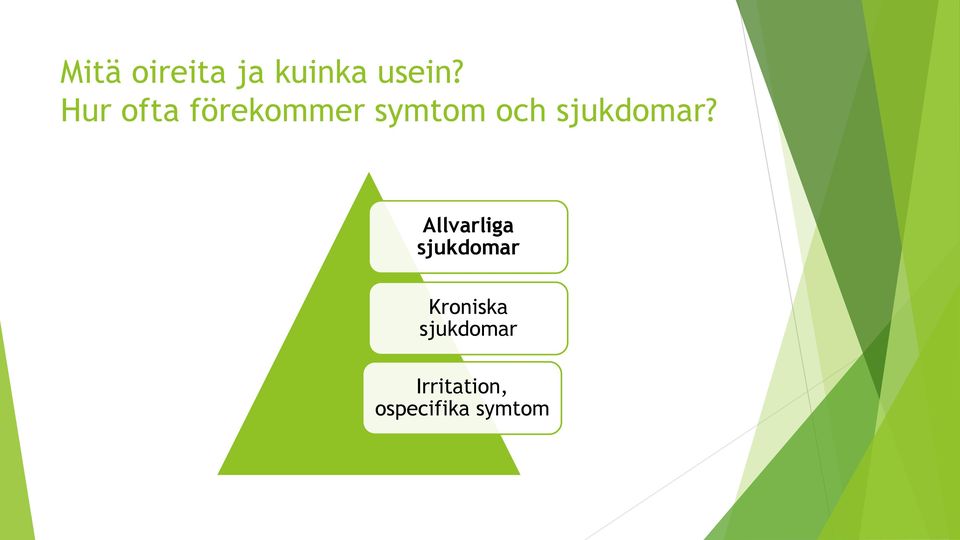 Mitä oireita ja kuinka usein?
Hur ofta förekommer symtom och sjukdomar?

Allvarliga sjukdomar

Kroniska sjukdomar

Irritation, ospecifika symtom